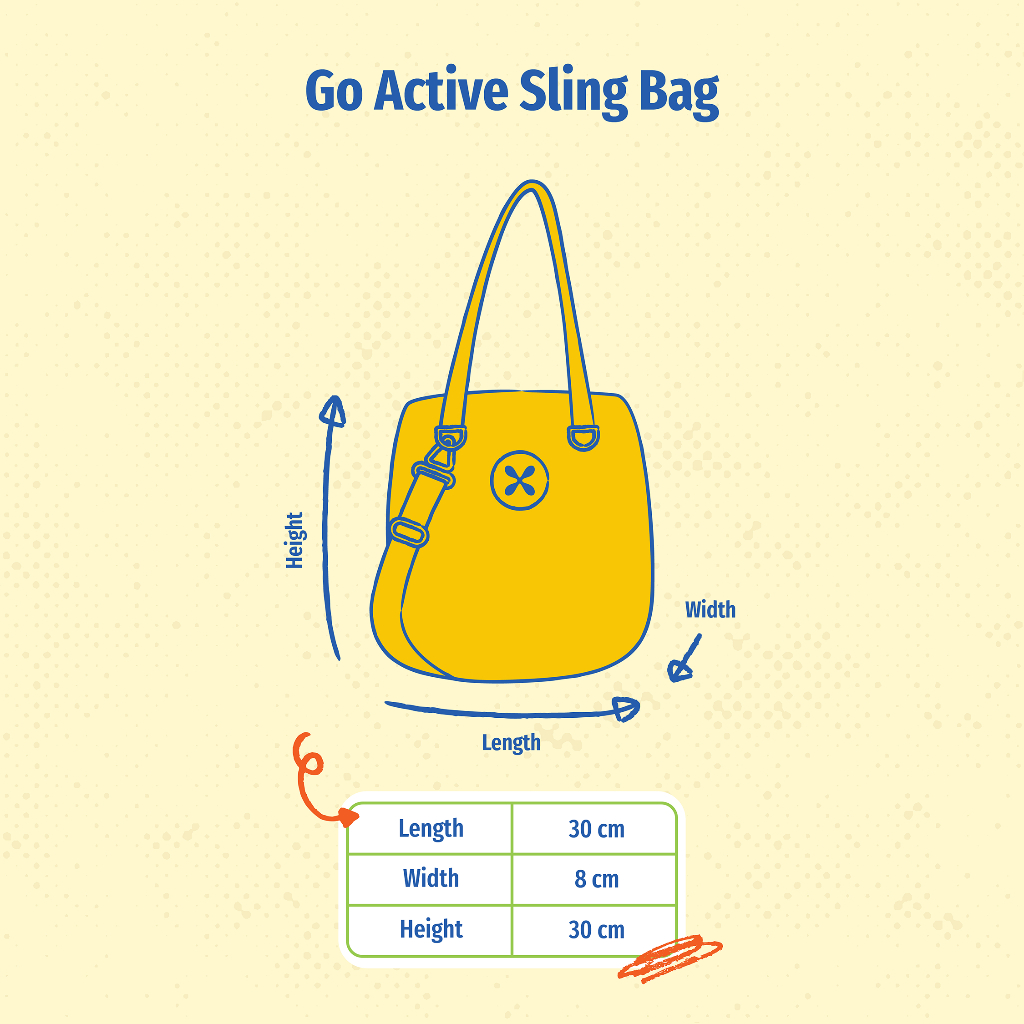 Go Active Sling Bag

Height

Width

Length

| Length | 30 cm |
|---|---|
| Width | 8 cm |
| Height | 30 cm |